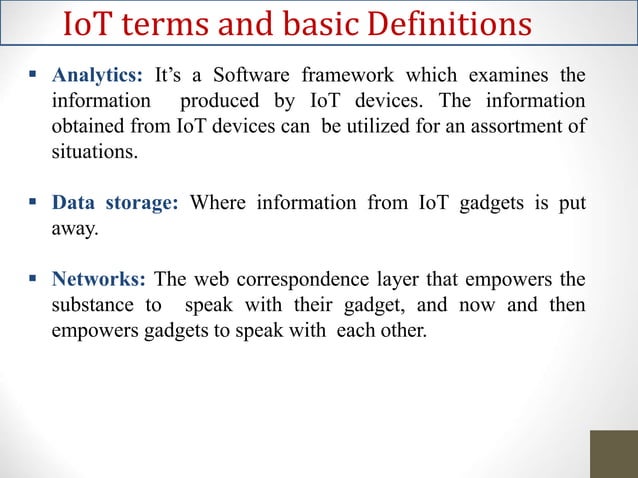 IoT terms and basic Definitions

▪ Analytics: It's a Software framework which examines the information produced by IoT devices. The information obtained from IoT devices can be utilized for an assortment of situations.

▪ Data storage: Where information from IoT gadgets is put away.

▪ Networks: The web correspondence layer that empowers the substance to speak with their gadget, and now and then empowers gadgets to speak with each other.